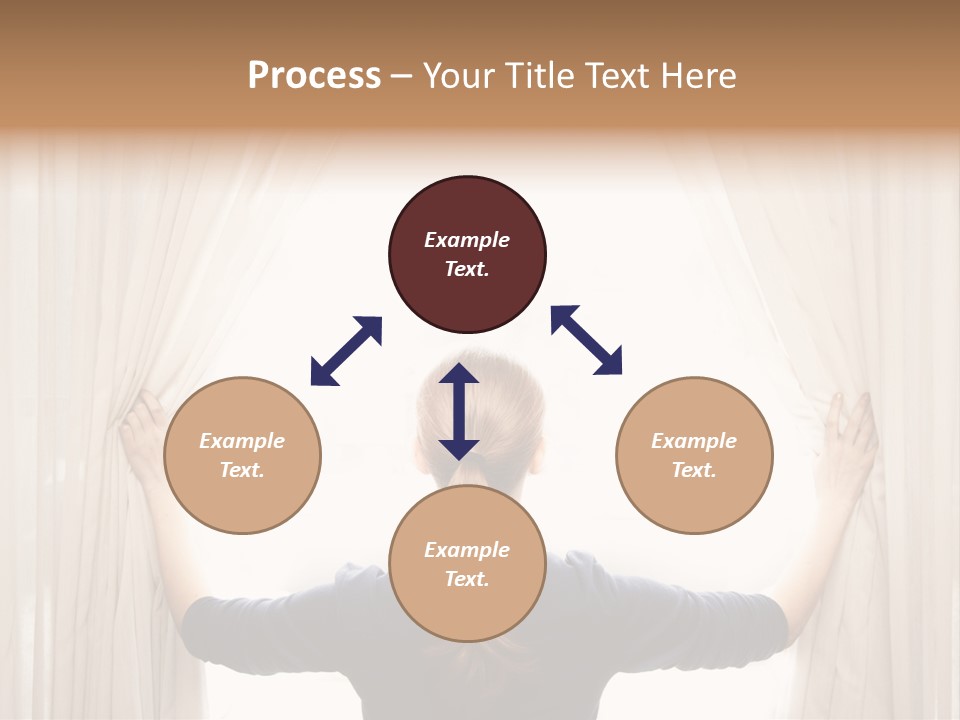 Process – Your Title Text Here

Example Text.

Example Text.

Example Text.

Example Text.